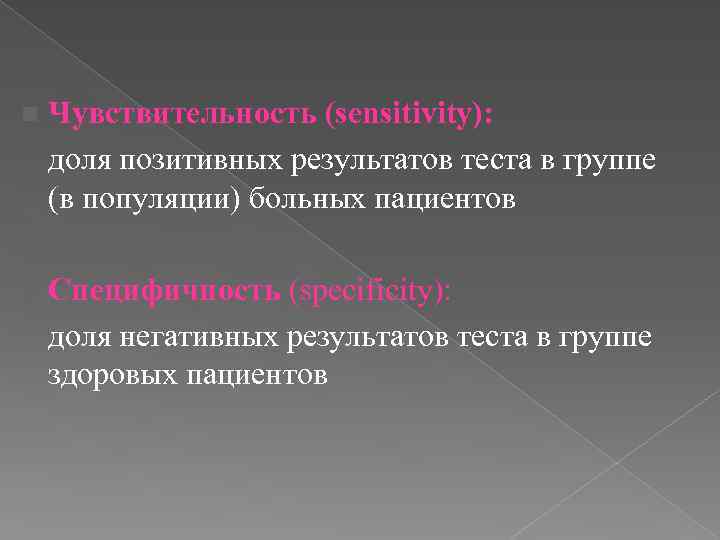 Чувствительность (sensitivity):
доля позитивных результатов теста в группе (в популяции) больных пациентов

Специфичность (specificity):
доля негативных результатов теста в группе здоровых пациентов